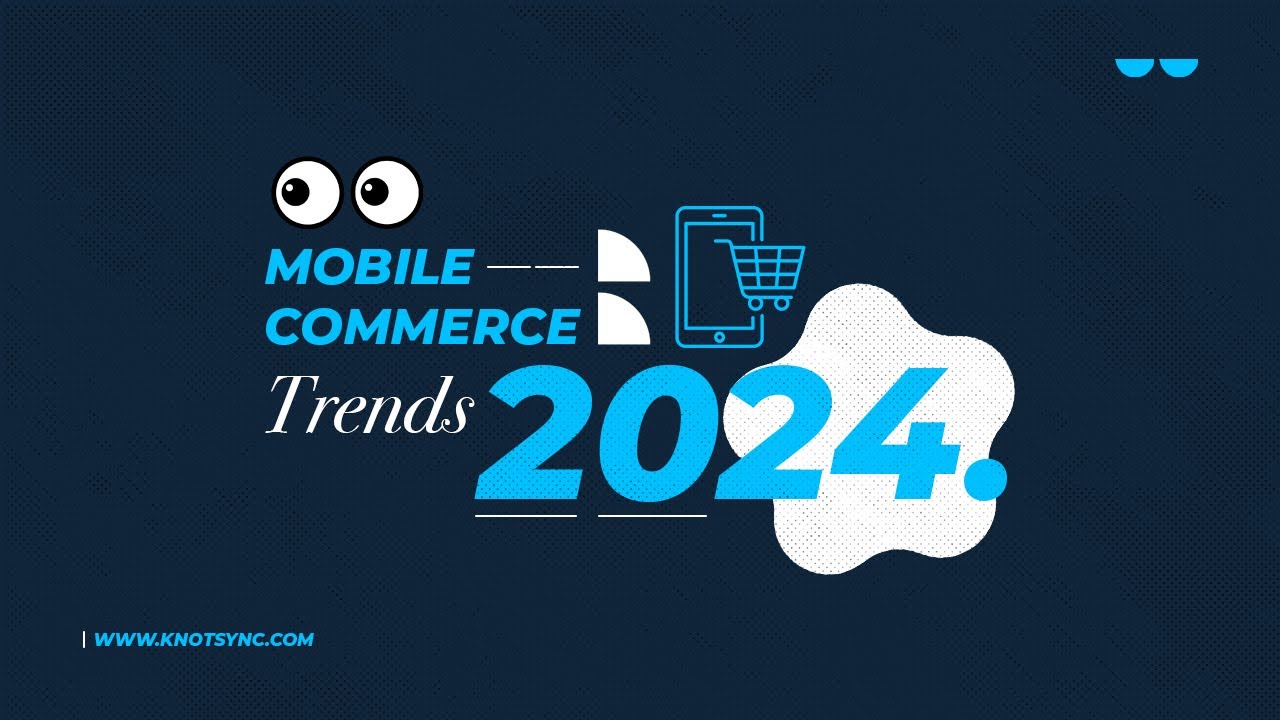 MOBILE
COMMERCE
Trends 2024.

WWW.KNOTSYNC.COM